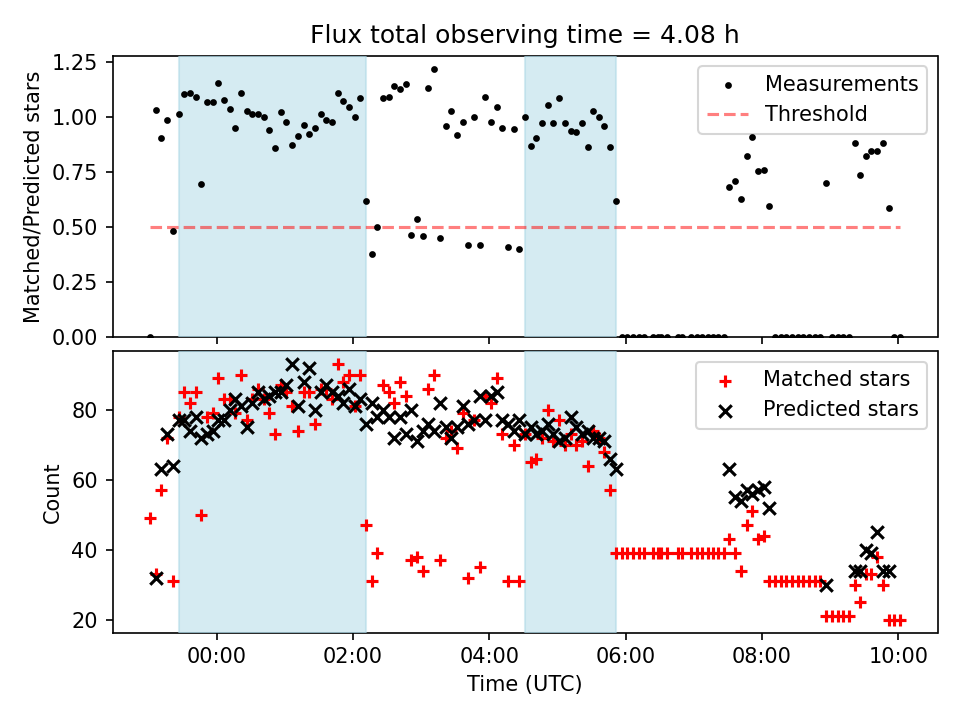 Flux total observing time = 4.08 h

Matched/Predicted stars

1.25
1.00
0.75
0.50
0.25
0.00

Measurements
Threshold

Count

80
60
40
20

Matched stars
Predicted stars

00:00
02:00
04:00
06:00
08:00
10:00

Time (UTC)